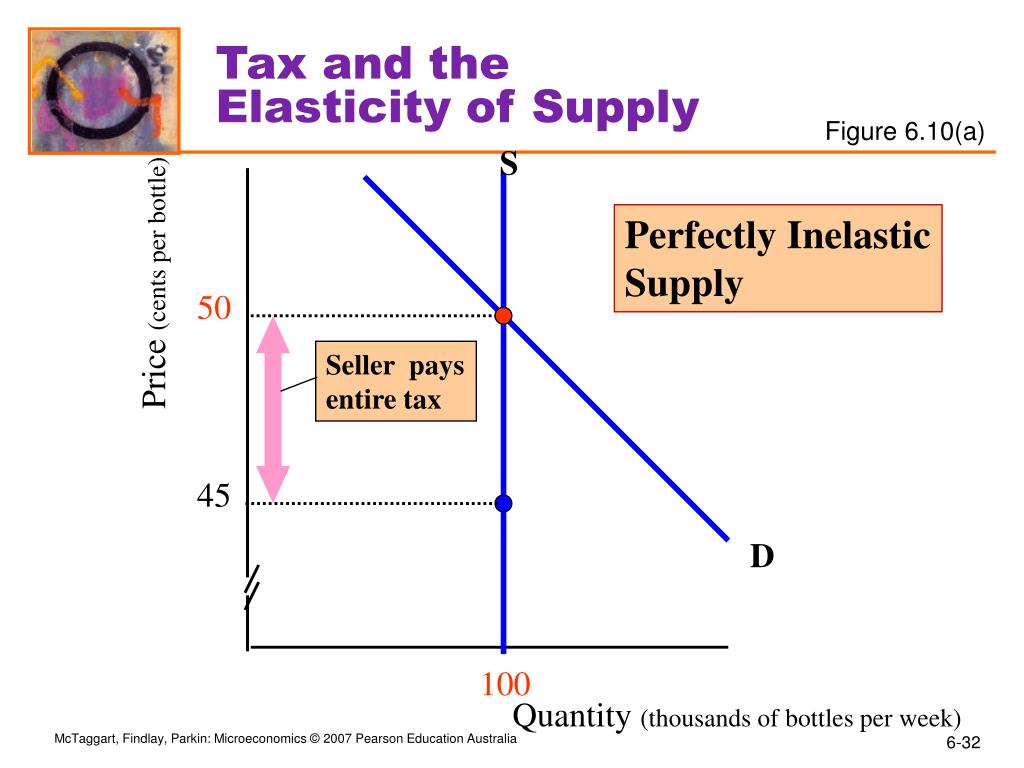 Tax and the Elasticity of Supply

Figure 6.10(a)

S

Perfectly Inelastic Supply

Price (cents per bottle)

50

Seller pays entire tax

45

D

100

Quantity (thousands of bottles per week)

McTaggart, Findlay, Parkin: Microeconomics © 2007 Pearson Education Australia

6-32